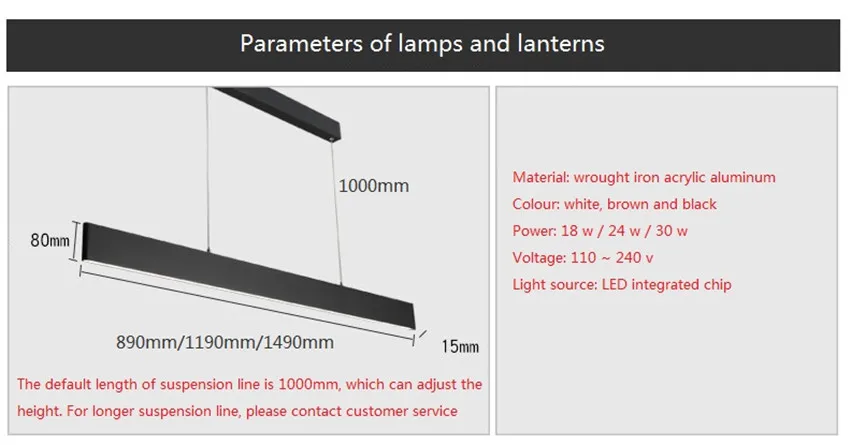 Parameters of lamps and lanterns

1000mm

80mm

890mm/1190mm/1490mm

15mm

The default length of suspension line is 1000mm, which can adjust the height. For longer suspension line, please contact customer service

Material: wrought iron acrylic aluminum
Colour: white, brown and black
Power: 18 w / 24 w / 30 w
Voltage: 110 ~ 240 v
Light source: LED integrated chip